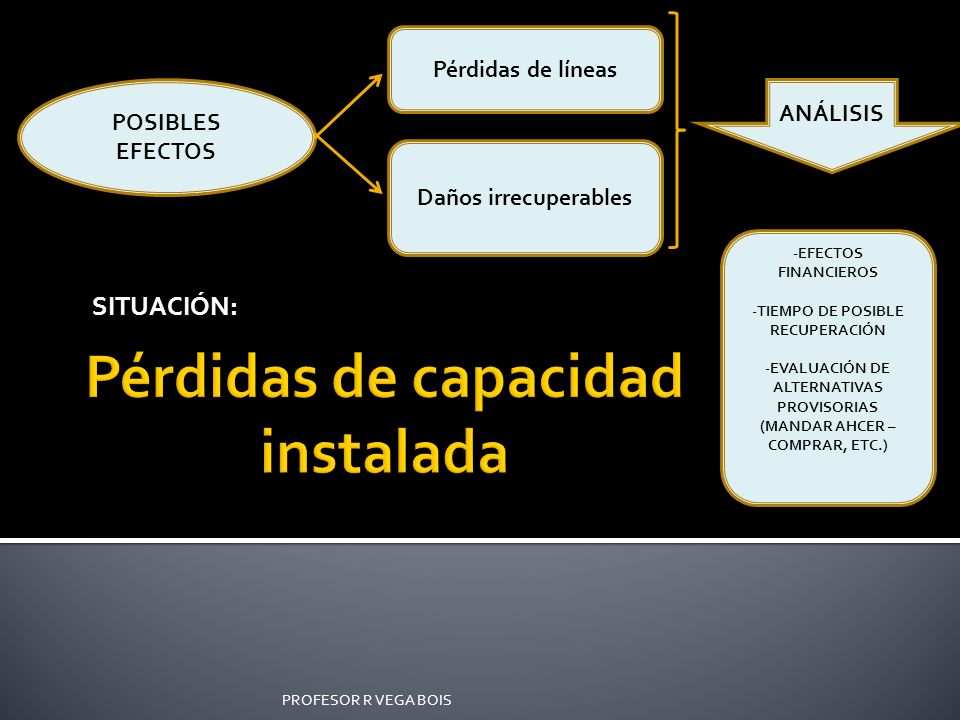 POSIBLES EFECTOS

Pérdidas de líneas

Daños irrecuperables

ANÁLISIS

-EFECTOS FINANCIEROS

-TIEMPO DE POSIBLE RECUPERACIÓN

-EVALUACIÓN DE ALTERNATIVAS PROVISORIAS (MANDAR AHCER – COMPRAR, ETC.)

SITUACIÓN:

Pérdidas de capacidad instalada

PROFESOR R VEGA BOIS